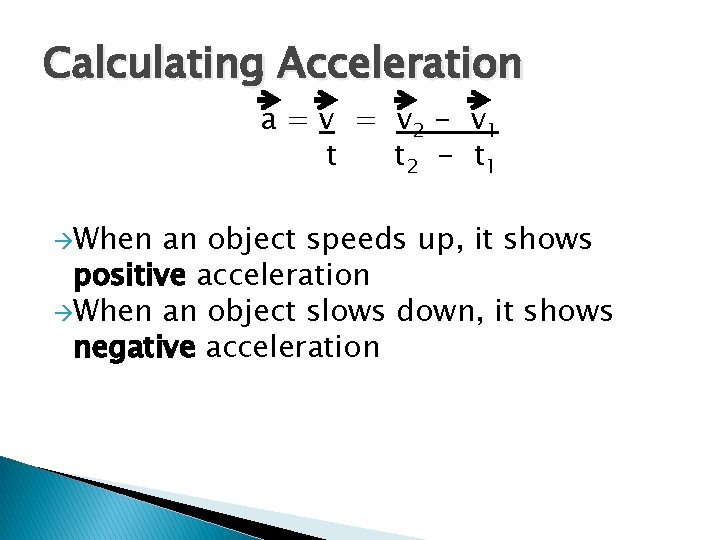 Calculating Acceleration

$\vec{a} = \frac{\vec{v}}{t} = \frac{\vec{v}_2 - \vec{v}_1}{t_2 - t_1}$

→When an object speeds up, it shows **positive** acceleration
→When an object slows down, it shows **negative** acceleration